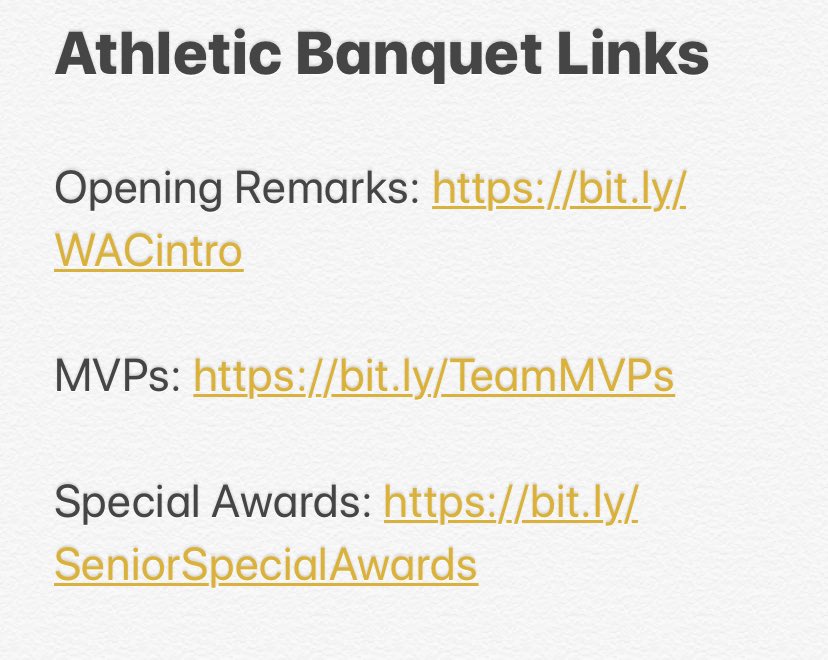 Athletic Banquet Links

Opening Remarks: https://bit.ly/WACintro

MVPs: https://bit.ly/TeamMVPs

Special Awards: https://bit.ly/SeniorSpecialAwards